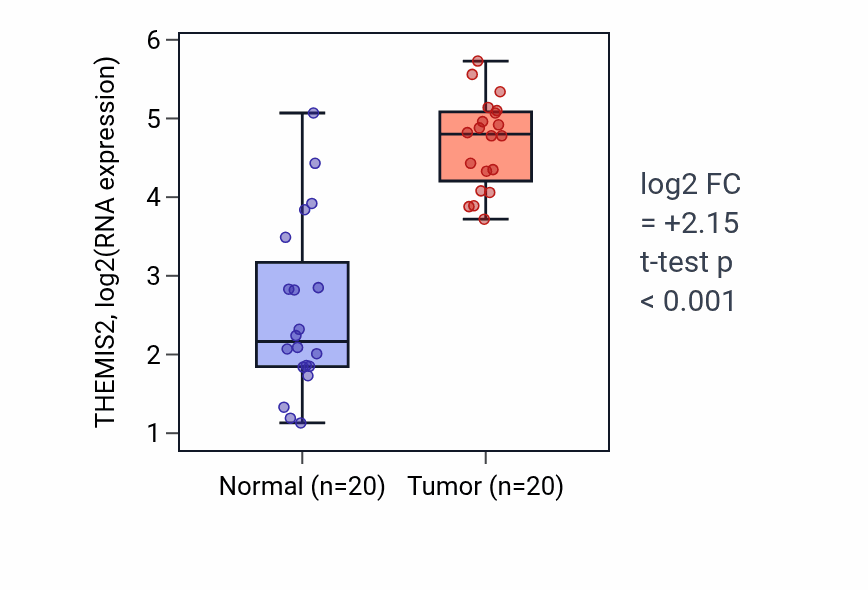 THEMIS2, log2(RNA expression)

6
5
4
3
2
1

Normal (n=20)
Tumor (n=20)

log2 FC
= +2.15
t-test p
< 0.001